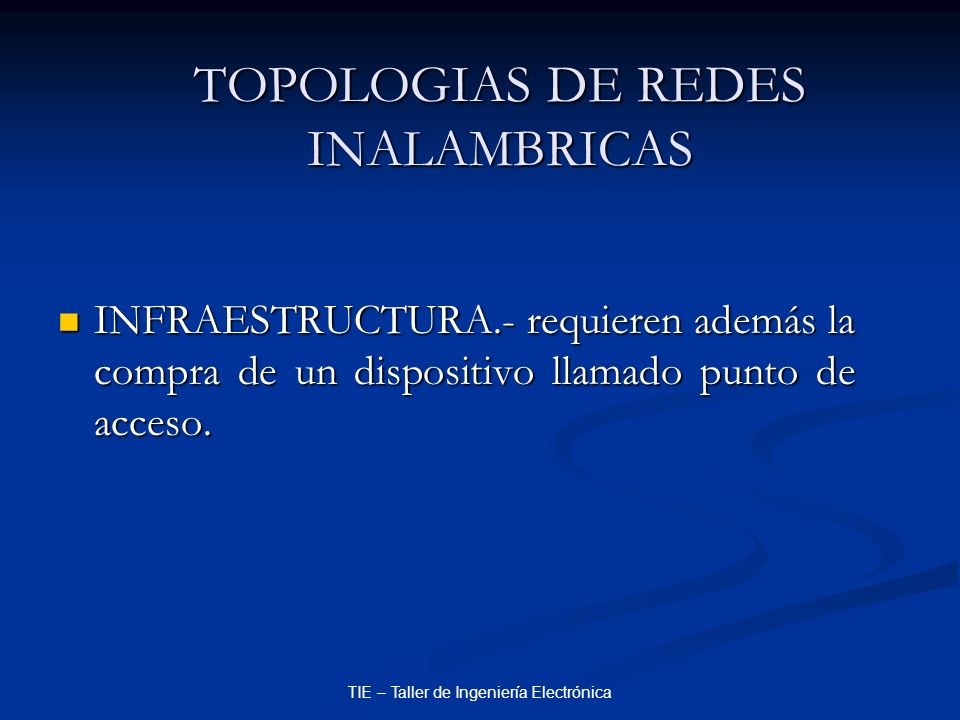 TOPOLOGIAS DE REDES INALAMBRICAS

INFRAESTRUCTURA.- requieren además la compra de un dispositivo llamado punto de acceso.

TIE – Taller de Ingeniería Electrónica